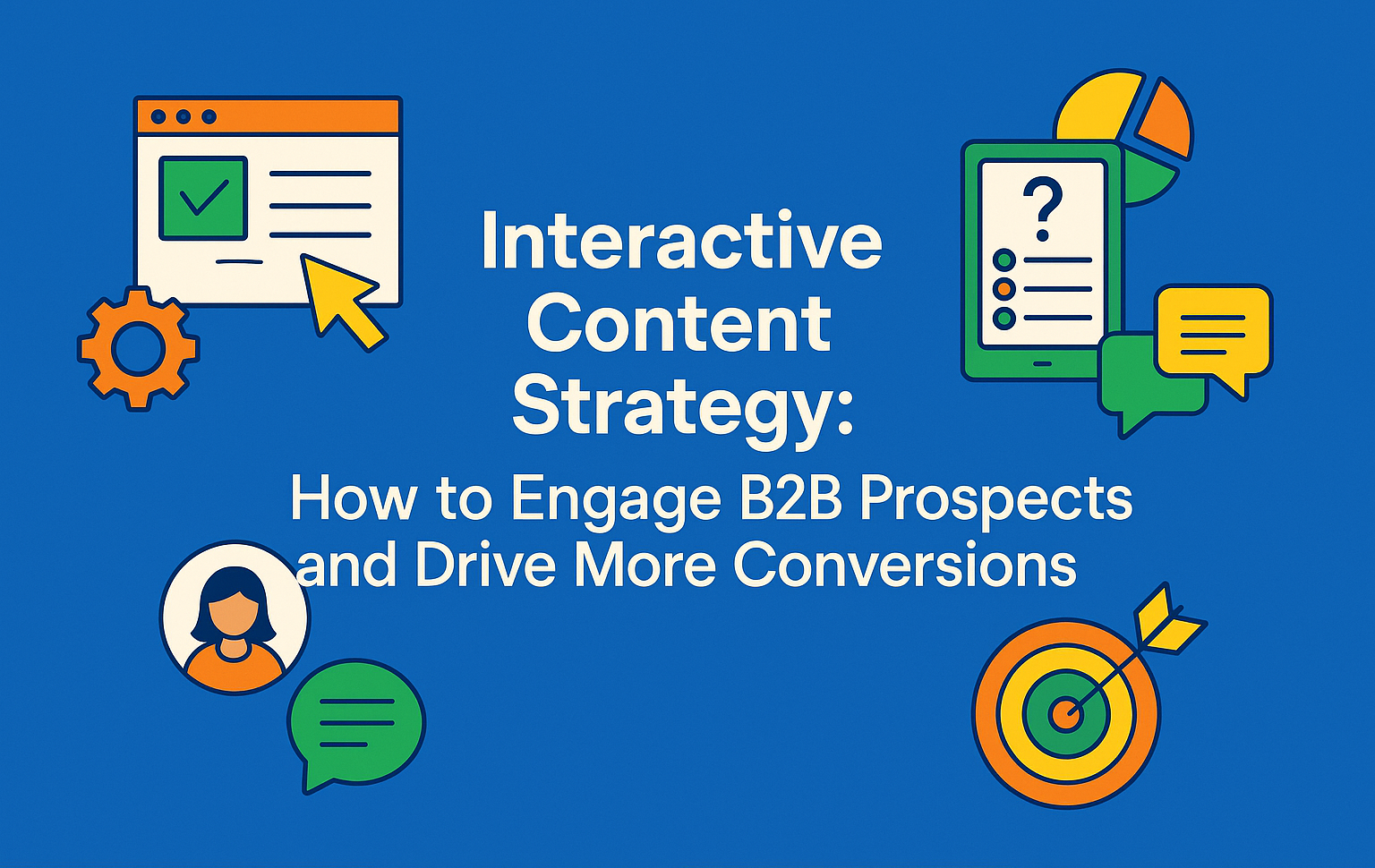 Interactive Content Strategy:

How to Engage B2B Prospects and Drive More Conversions

?